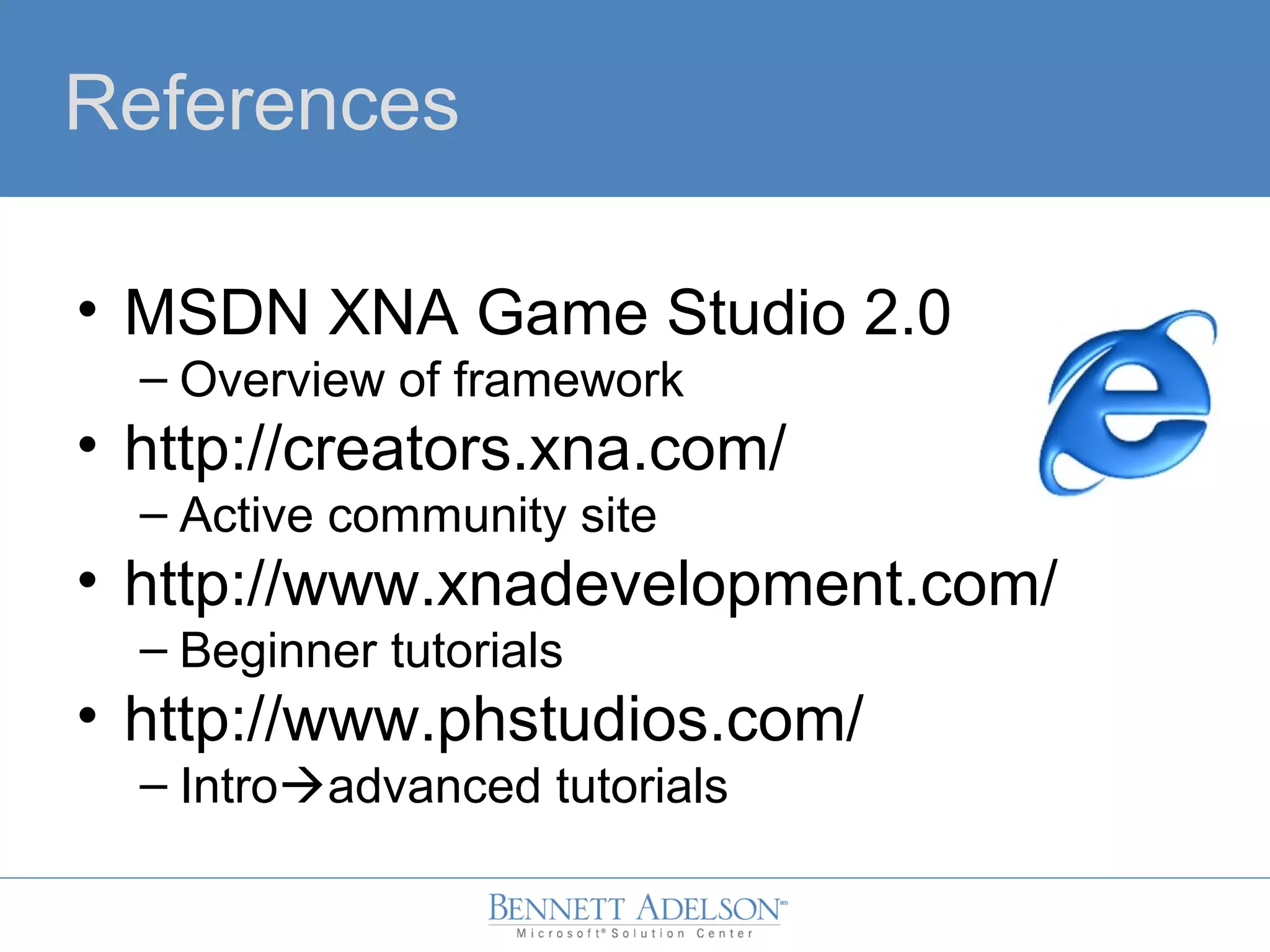 References

• MSDN XNA Game Studio 2.0
– Overview of framework
• http://creators.xna.com/
– Active community site
• http://www.xnadevelopment.com/
– Beginner tutorials
• http://www.phstudios.com/
– Intro→advanced tutorials

BENNETT ADELSON℠
Microsoft® Solution Center